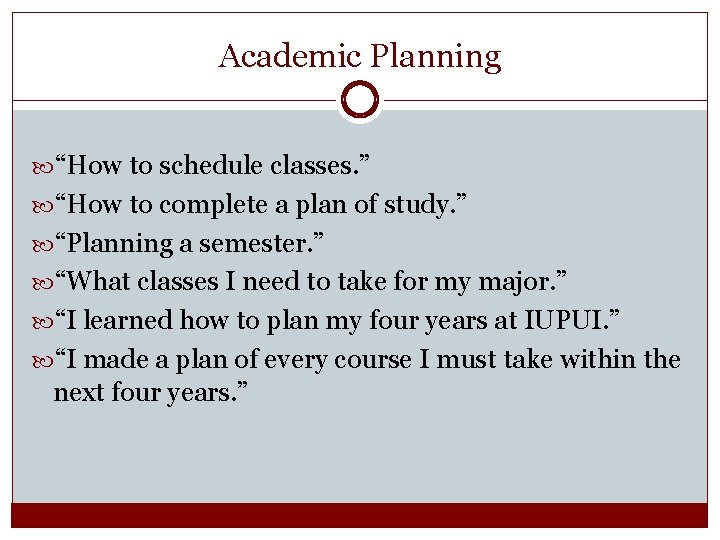 Academic Planning

“How to schedule classes.”

“How to complete a plan of study.”

“Planning a semester.”

“What classes I need to take for my major.”

“I learned how to plan my four years at IUPUI.”

“I made a plan of every course I must take within the next four years.”